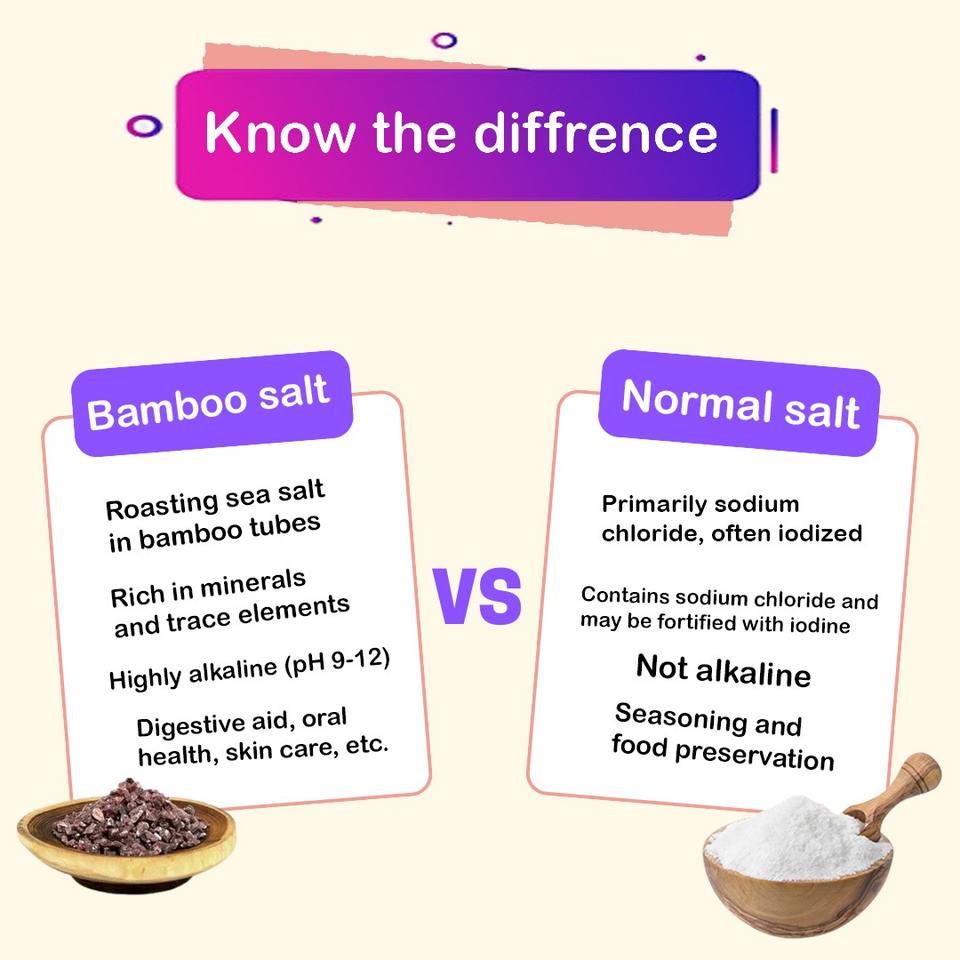 Know the diffrence

Bamboo salt

Roasting sea salt in bamboo tubes

Rich in minerals and trace elements

Highly alkaline (pH 9-12)

Digestive aid, oral health, skin care, etc.

VS

Normal salt

Primarily sodium chloride, often iodized

Contains sodium chloride and may be fortified with iodine

Not alkaline

Seasoning and food preservation